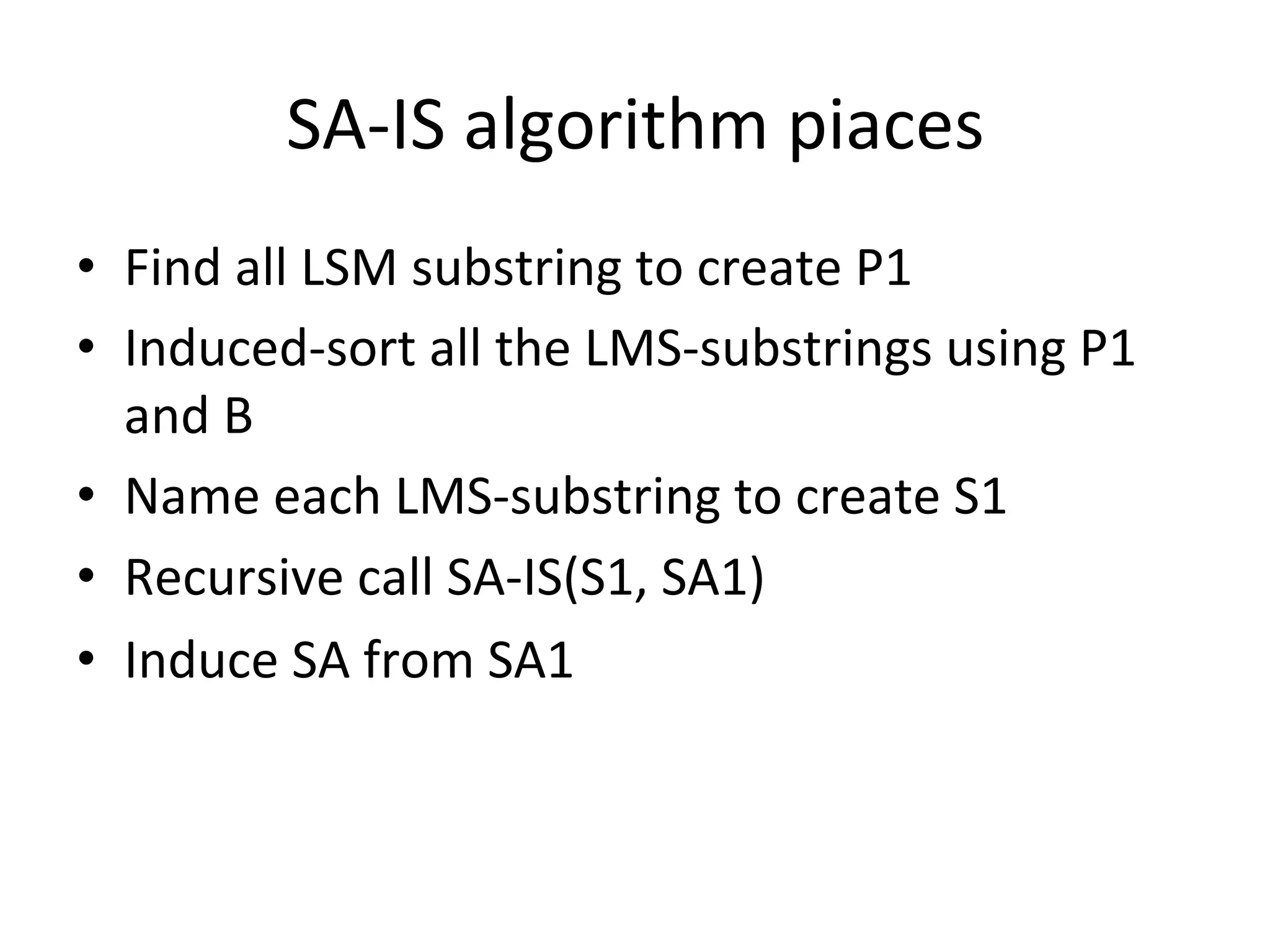 SA-IS algorithm piaces

• Find all LSM substring to create P1
• Induced-sort all the LMS-substrings using P1 and B
• Name each LMS-substring to create S1
• Recursive call SA-IS(S1, SA1)
• Induce SA from SA1